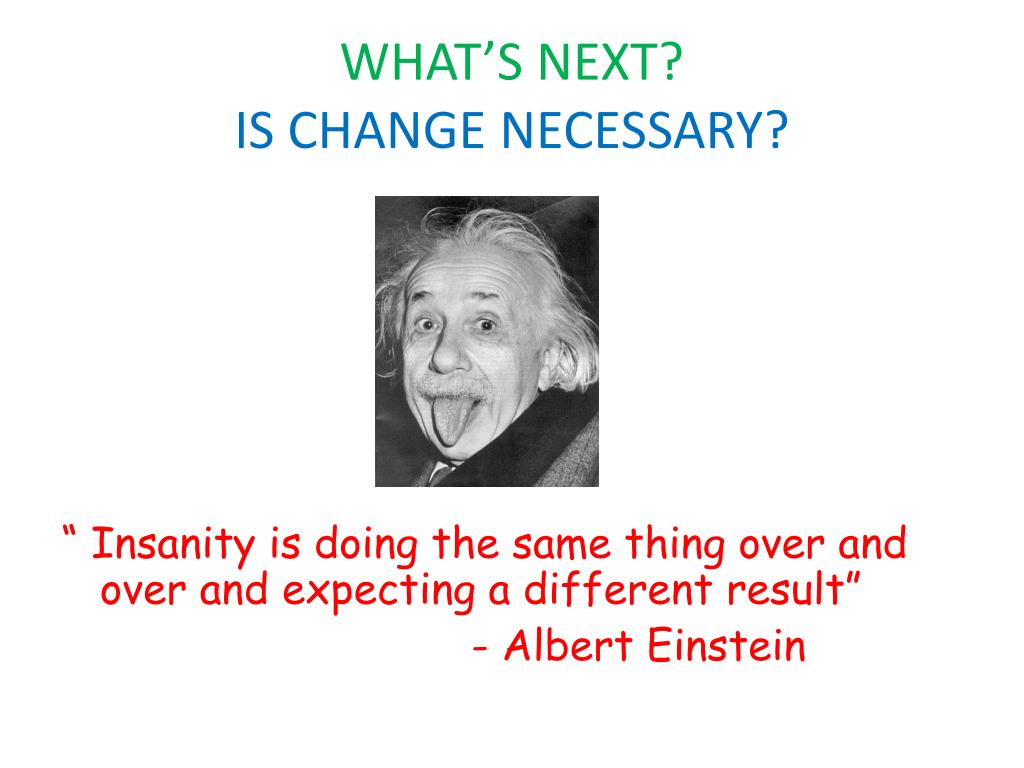 WHAT’S NEXT?
IS CHANGE NECESSARY?

“ Insanity is doing the same thing over and over and expecting a different result”
- Albert Einstein